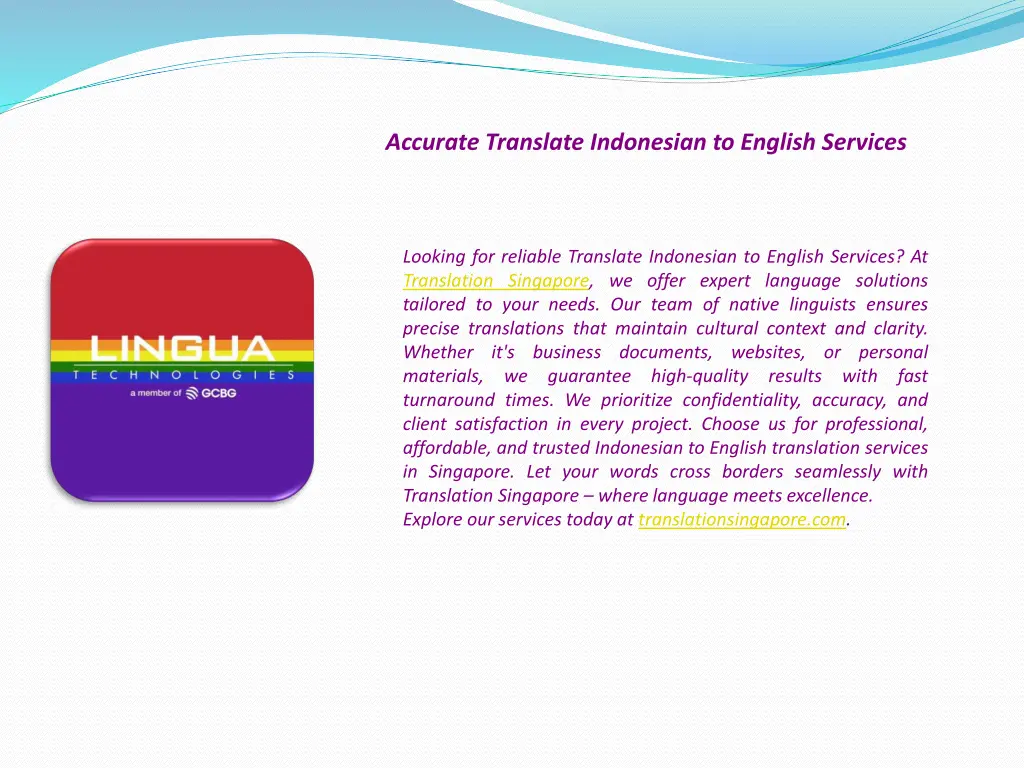 Accurate Translate Indonesian to English Services

LINGUA
TECHNOLOGIES
a member of GCBG

Looking for reliable Translate Indonesian to English Services? At Translation Singapore, we offer expert language solutions tailored to your needs. Our team of native linguists ensures precise translations that maintain cultural context and clarity. Whether it's business documents, websites, or personal materials, we guarantee high-quality results with fast turnaround times. We prioritize confidentiality, accuracy, and client satisfaction in every project. Choose us for professional, affordable, and trusted Indonesian to English translation services in Singapore. Let your words cross borders seamlessly with Translation Singapore – where language meets excellence.
Explore our services today at translationsingapore.com.